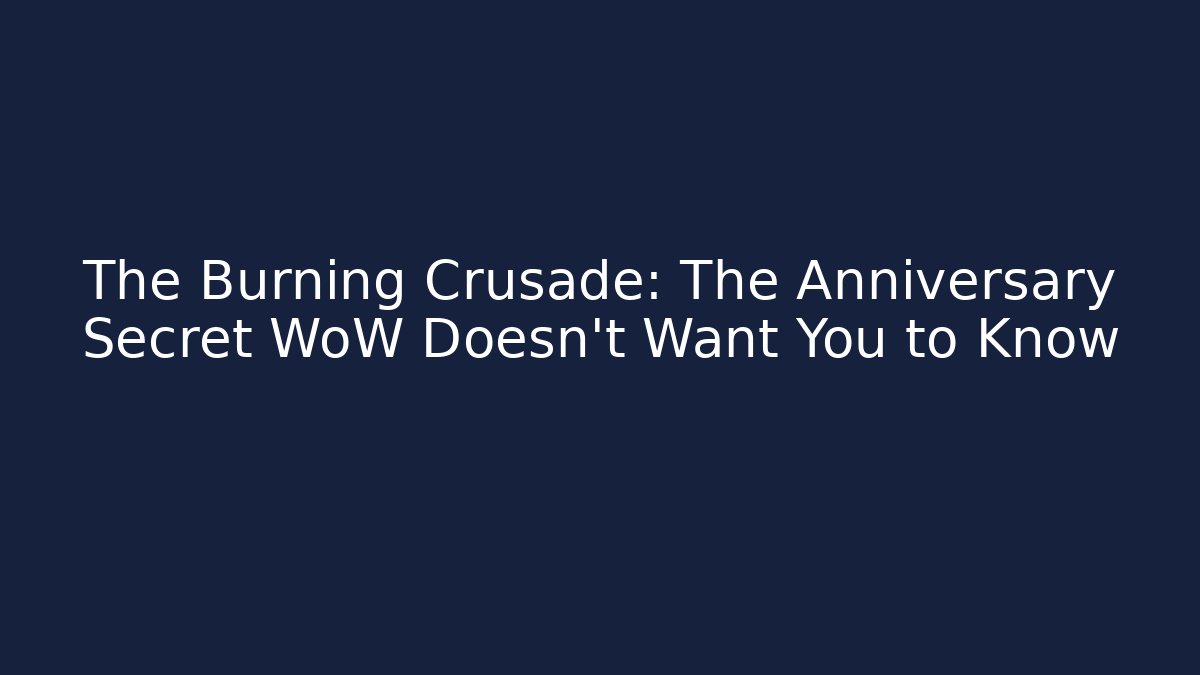 The Burning Crusade: The Anniversary Secret WoW Doesn't Want You to Know